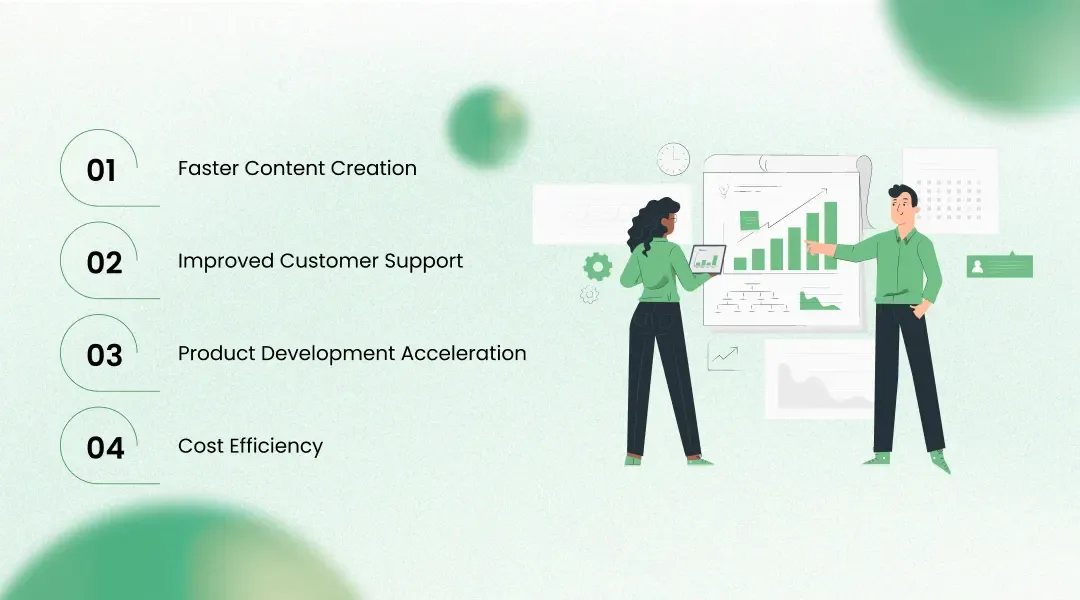 01 Faster Content Creation

02 Improved Customer Support

03 Product Development Acceleration

04 Cost Efficiency